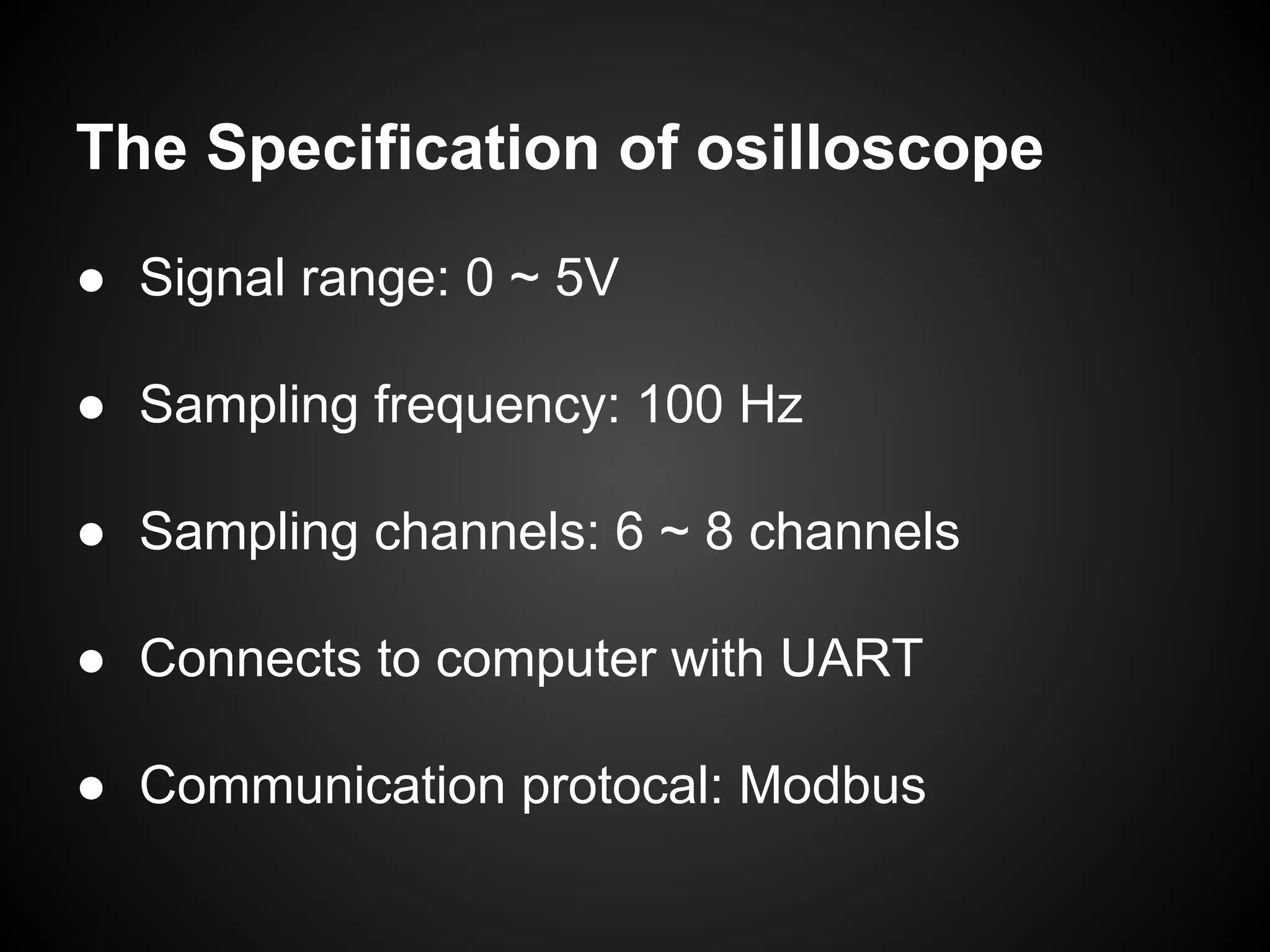 The Specification of osilloscope

● Signal range: 0 ~ 5V
● Sampling frequency: 100 Hz
● Sampling channels: 6 ~ 8 channels
● Connects to computer with UART
● Communication protocal: Modbus